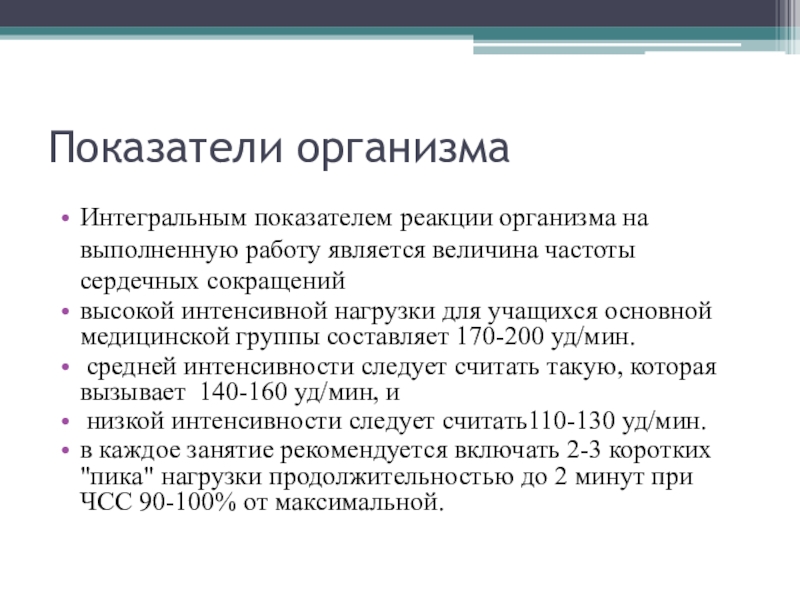 Показатели организма

• Интегральным показателем реакции организма на выполненную работу является величина частоты сердечных сокращений
• высокой интенсивной нагрузки для учащихся основной медицинской группы составляет 170-200 уд/мин.
• средней интенсивности следует считать такую, которая вызывает 140-160 уд/мин, и
• низкой интенсивности следует считать110-130 уд/мин.
• в каждое занятие рекомендуется включать 2-3 коротких "пика" нагрузки продолжительностью до 2 минут при ЧСС 90-100% от максимальной.